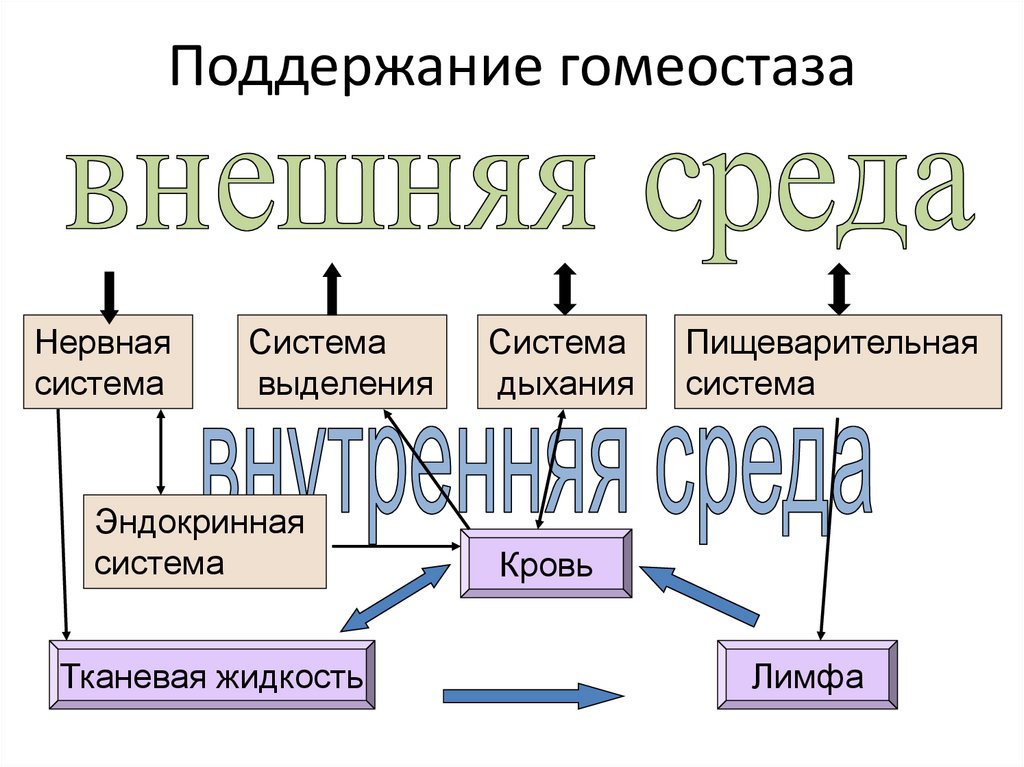 Поддержание гомеостаза

внешняя среда

Нервная система

Система выделения

Система дыхания

Пищеварительная система

внутренняя среда

Эндокринная система

Кровь

Тканевая жидкость

Лимфа